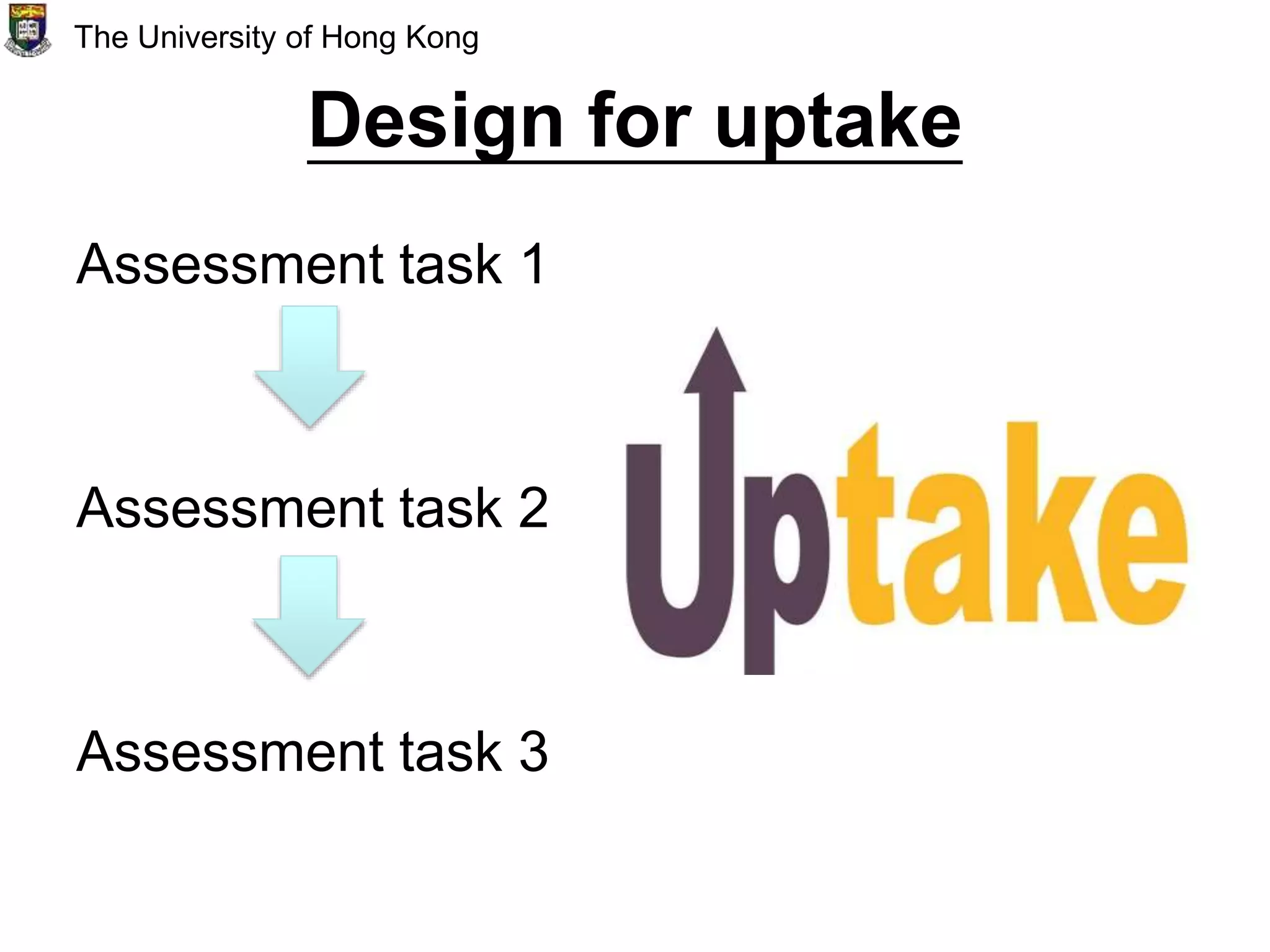 The University of Hong Kong

Design for uptake

Assessment task 1

Assessment task 2

Assessment task 3

Uptake